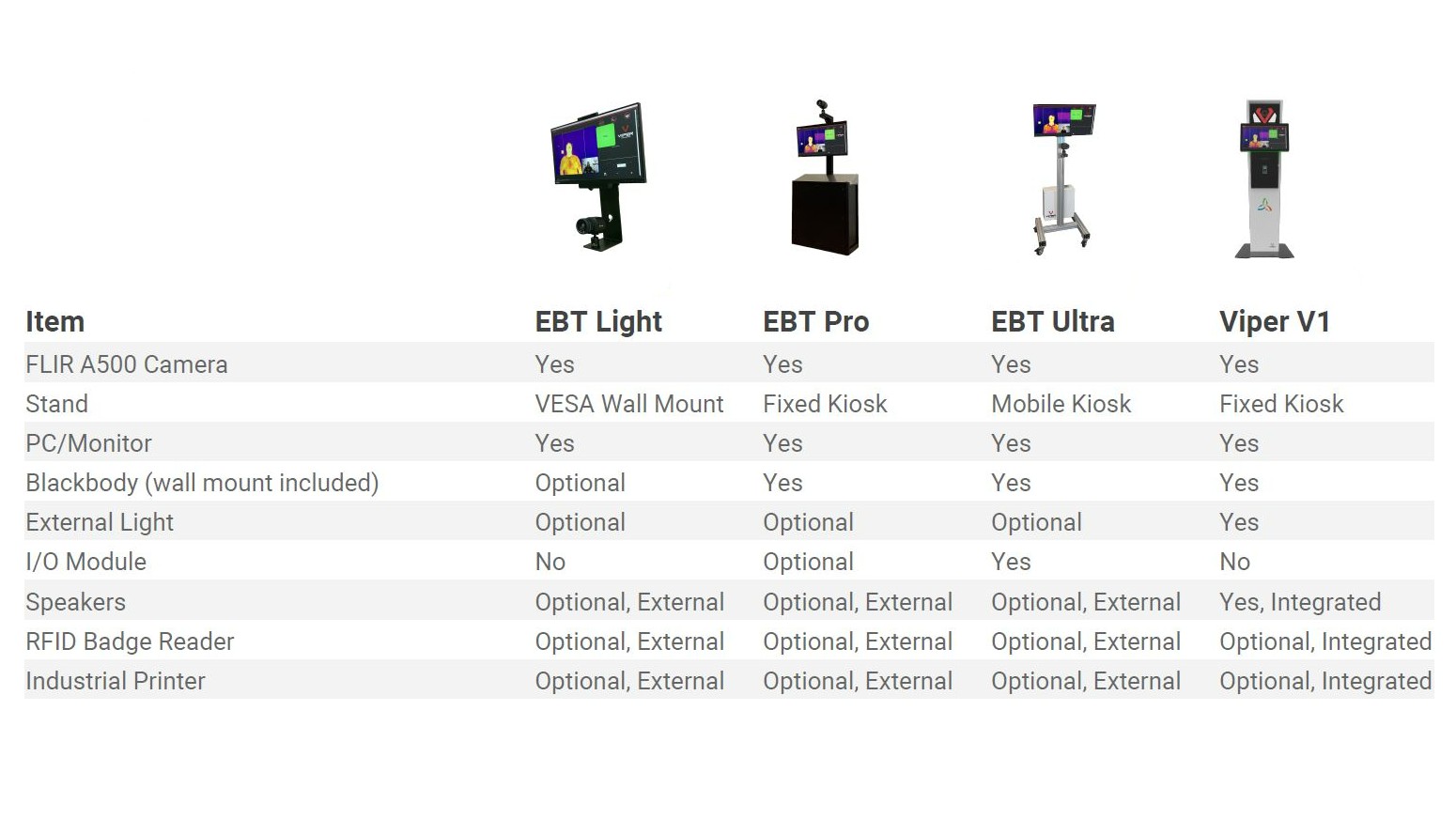 | Item | EBT Light | EBT Pro | EBT Ultra | Viper V1 |
|---|---|---|---|---|
| FLIR A500 Camera | Yes | Yes | Yes | Yes |
| Stand | VESA Wall Mount | Fixed Kiosk | Mobile Kiosk | Fixed Kiosk |
| PC/Monitor | Yes | Yes | Yes | Yes |
| Blackbody (wall mount included) | Optional | Yes | Yes | Yes |
| External Light | Optional | Optional | Optional | Yes |
| I/O Module | No | Optional | Yes | No |
| Speakers | Optional, External | Optional, External | Optional, External | Yes, Integrated |
| RFID Badge Reader | Optional, External | Optional, External | Optional, External | Optional, Integrated |
| Industrial Printer | Optional, External | Optional, External | Optional, External | Optional, Integrated |